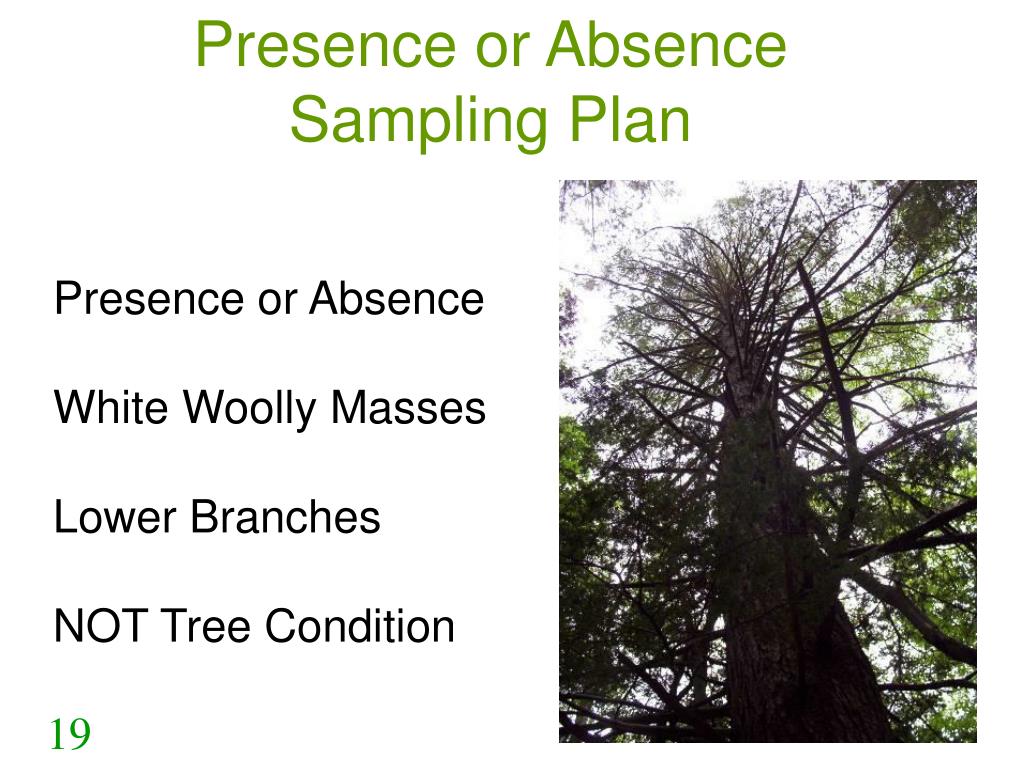 Presence or Absence Sampling Plan

Presence or Absence

White Woolly Masses

Lower Branches

NOT Tree Condition

19